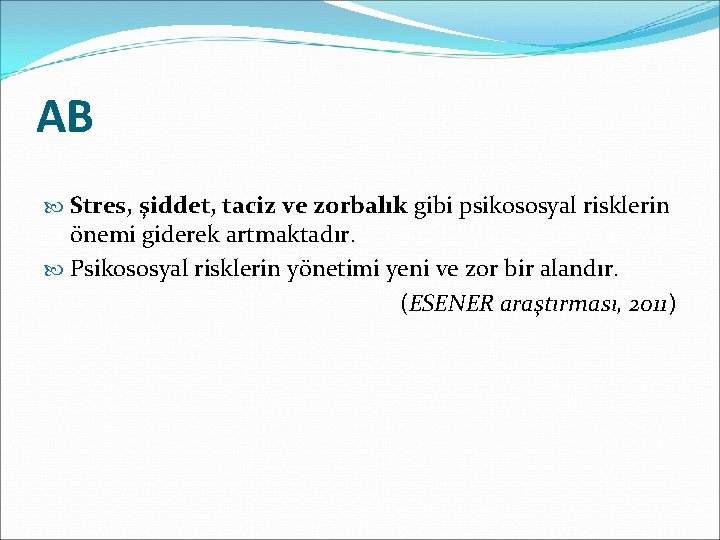 AB

Stres, şiddet, taciz ve zorbalık gibi psikososyal risklerin önemi giderek artmaktadır.

Psikososyal risklerin yönetimi yeni ve zor bir alandır.

(ESENER araştırması, 2011)